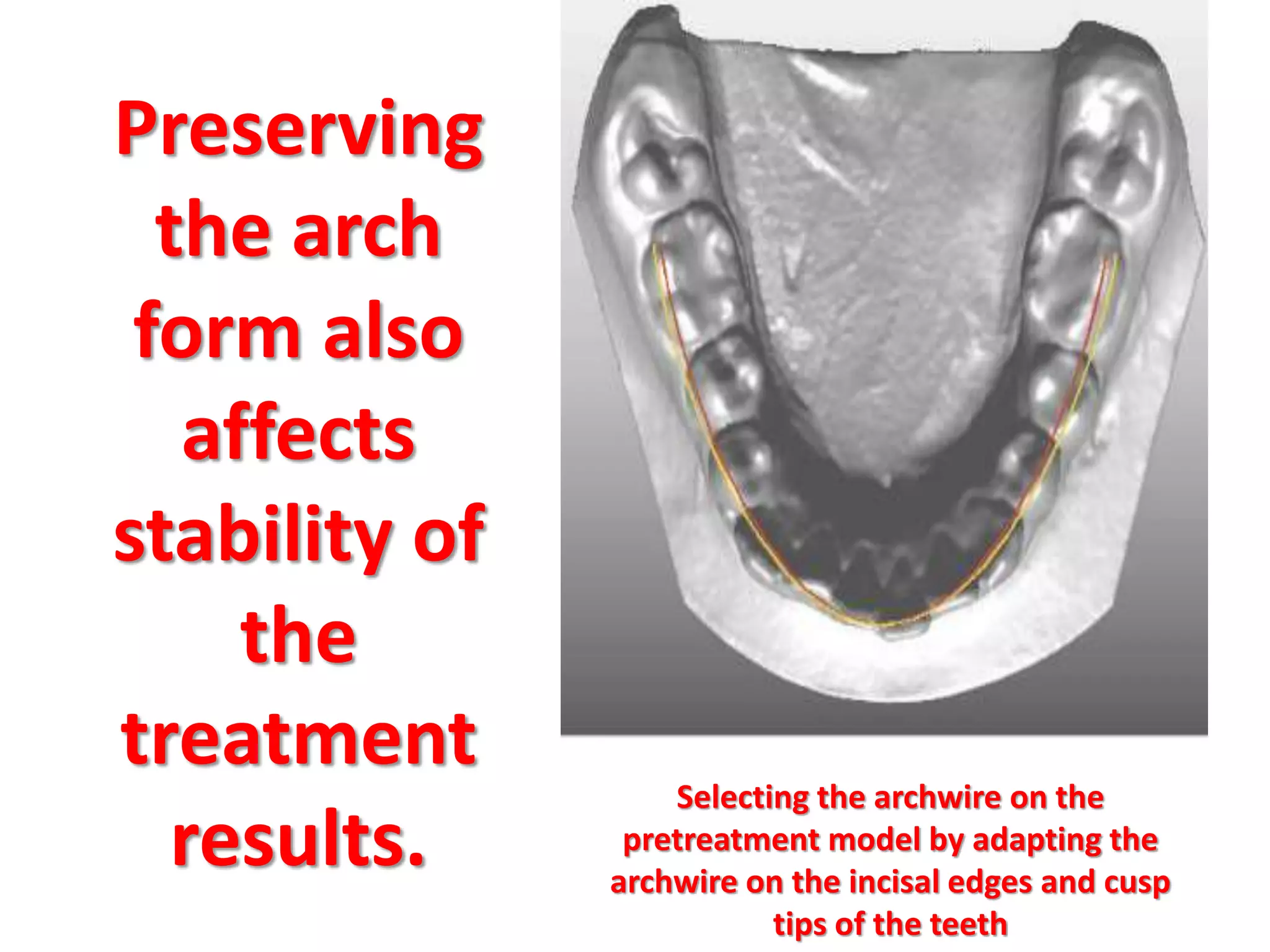 Preserving the arch form also affects stability of the treatment results.

Selecting the archwire on the pretreatment model by adapting the archwire on the incisal edges and cusp tips of the teeth